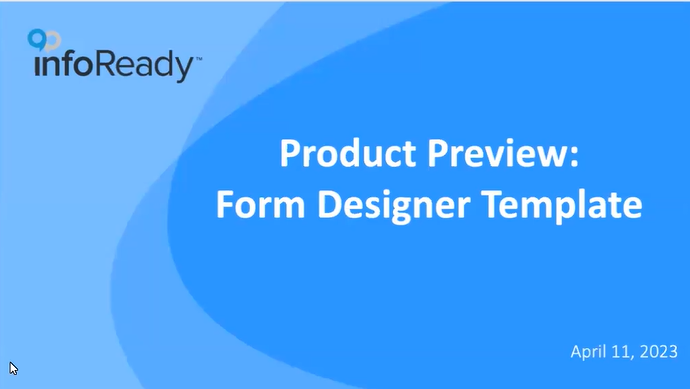 infoReady™

Product Preview:
Form Designer Template

April 11, 2023